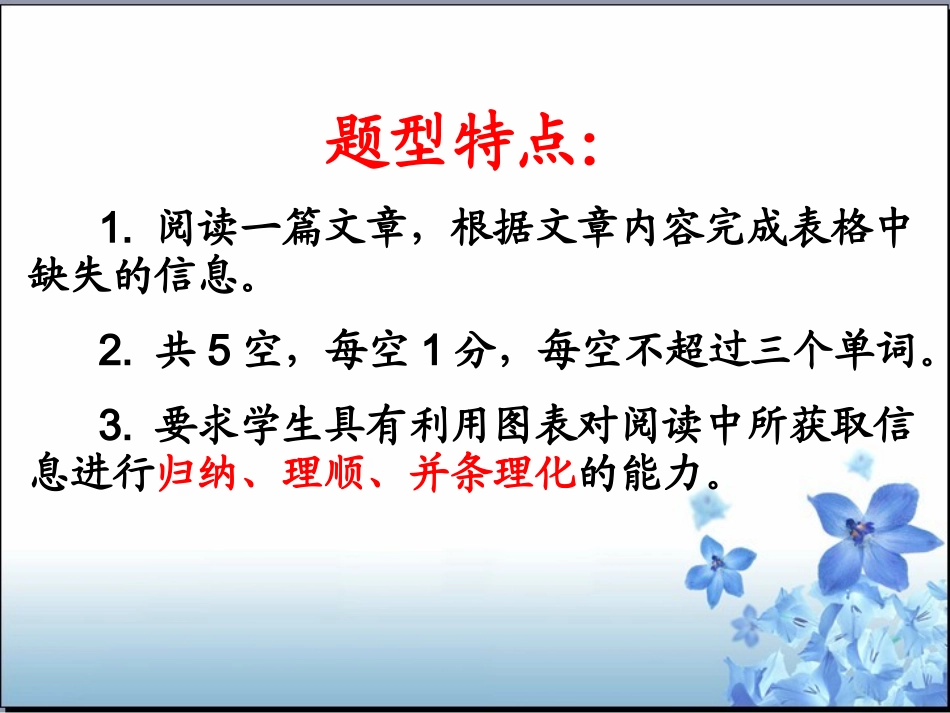 题型特点：

1. 阅读一篇文章，根据文章内容完成表格中缺失的信息。

2. 共 5 空，每空 1 分，每空不超过三个单词。

3. 要求学生具有利用图表对阅读中所获取信息进行归纳、理顺、并条理化的能力。